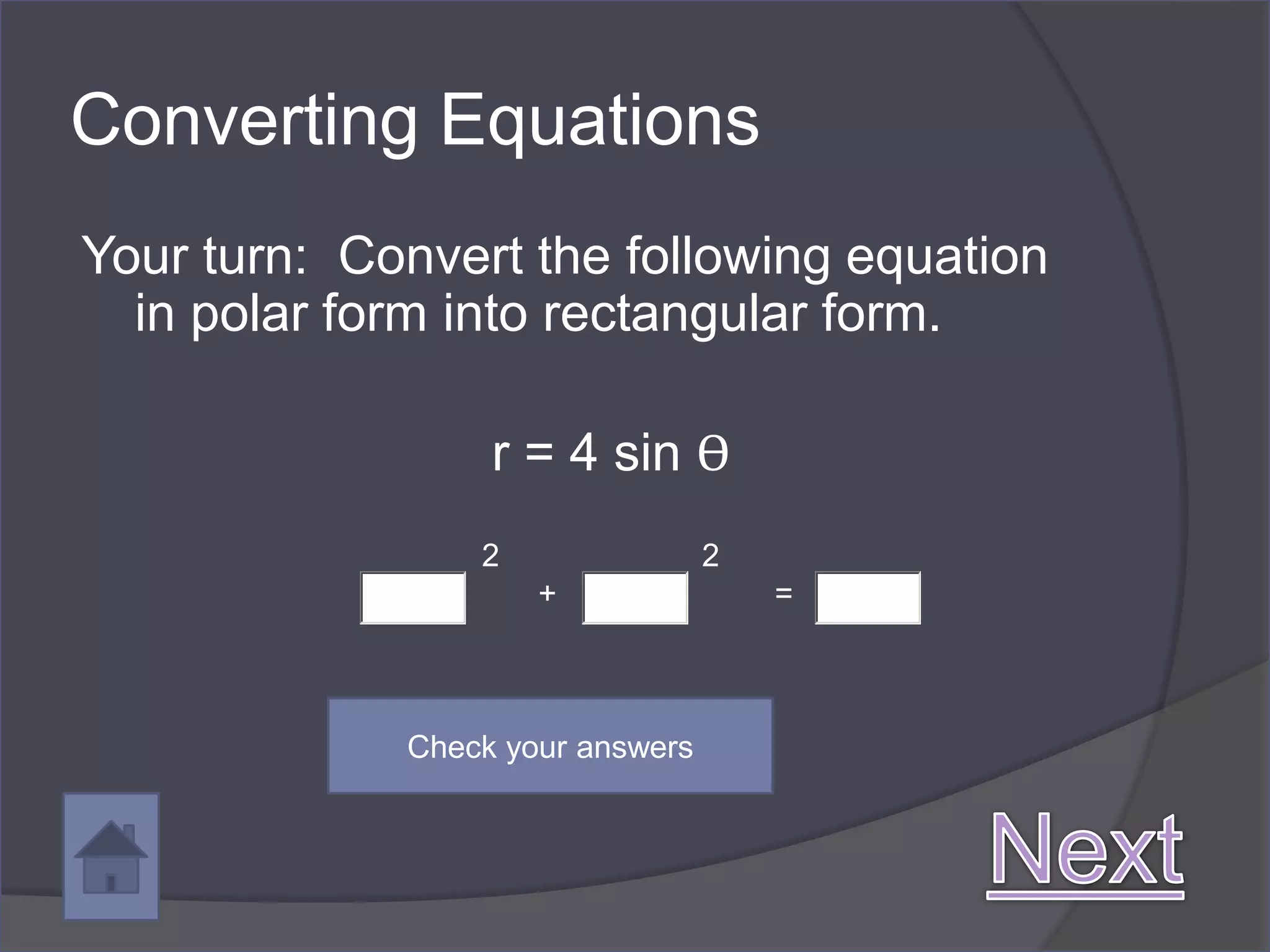 Converting Equations

Your turn: Convert the following equation in polar form into rectangular form.

$r = 4 \sin \theta$

$\square^2 + \square^2 = \square$

Check your answers

Next